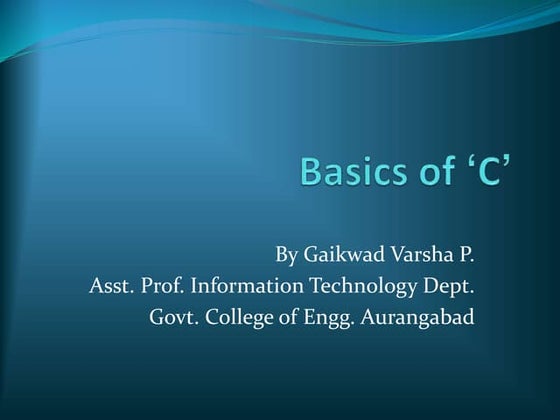 Basics of ‘C’

By Gaikwad Varsha P.
Asst. Prof. Information Technology Dept.
Govt. College of Engg. Aurangabad